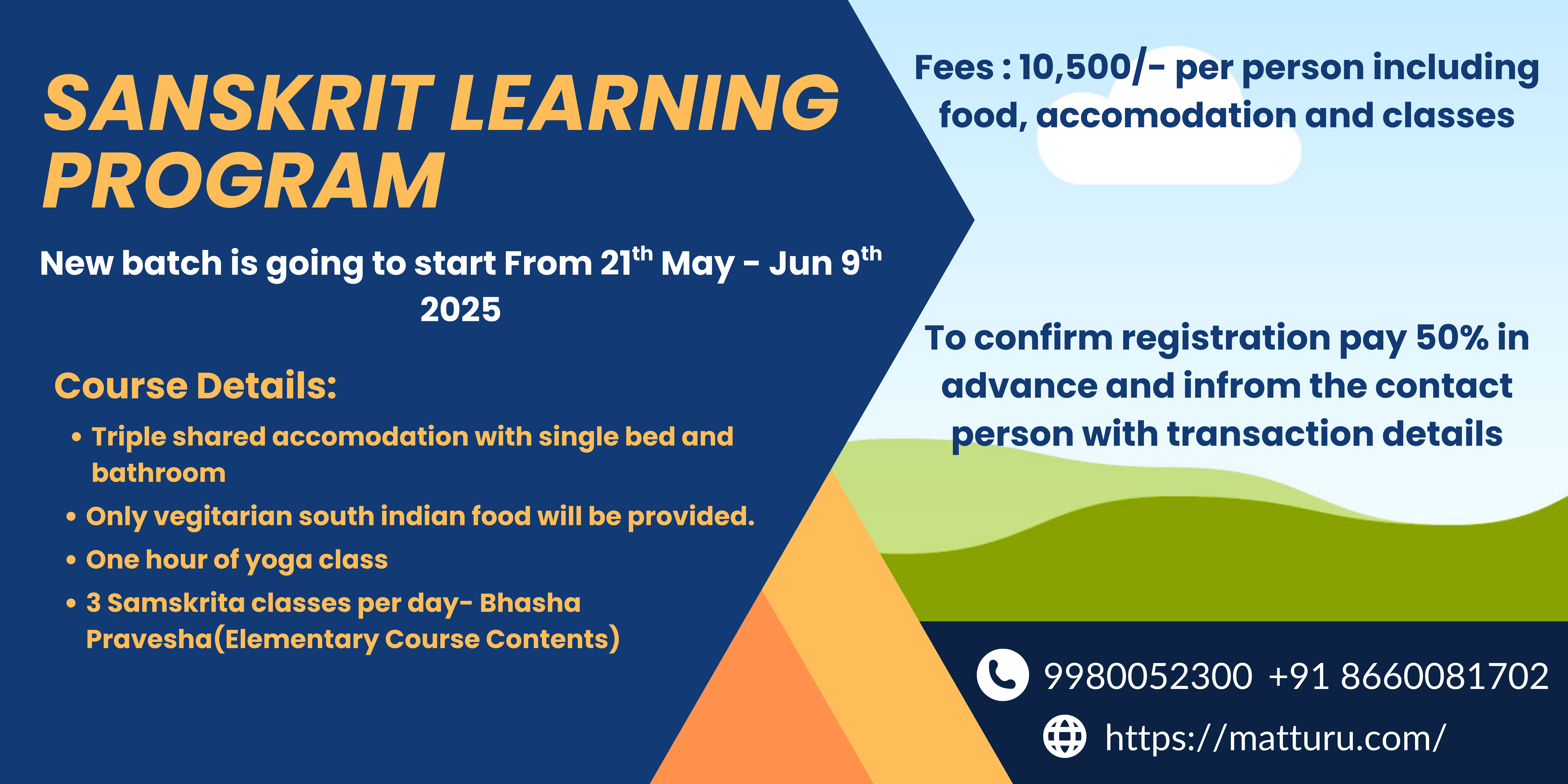 SANSKRIT LEARNING PROGRAM

New batch is going to start From 21$^{th}$ May - Jun 9$^{th}$ 2025

Course Details:

• Triple shared accomodation with single bed and bathroom
• Only vegitarian south indian food will be provided.
• One hour of yoga class
• 3 Samskrita classes per day- Bhasha Pravesha(Elementary Course Contents)

Fees : 10,500/- per person including food, accomodation and classes

To confirm registration pay 50% in advance and infrom the contact person with transaction details

9980052300 +91 8660081702

https://matturu.com/